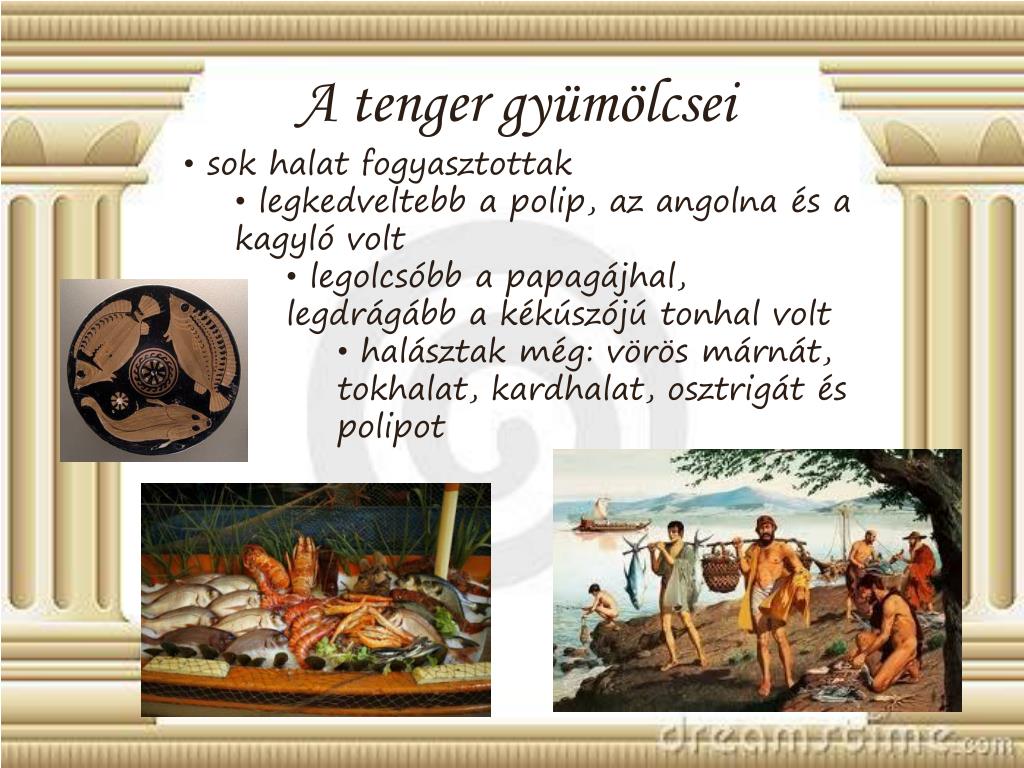 A tenger gyümölcsei

• sok halat fogyasztottak

• legkedveltebb a polip, az angolna és a kagyló volt

• legolcsóbb a papagájhal, legdrágább a kékúszójú tonhal volt

• halásztak még: vörös márnát, tokhalat, kardhalat, osztrigát és polipot

dreamstime.com